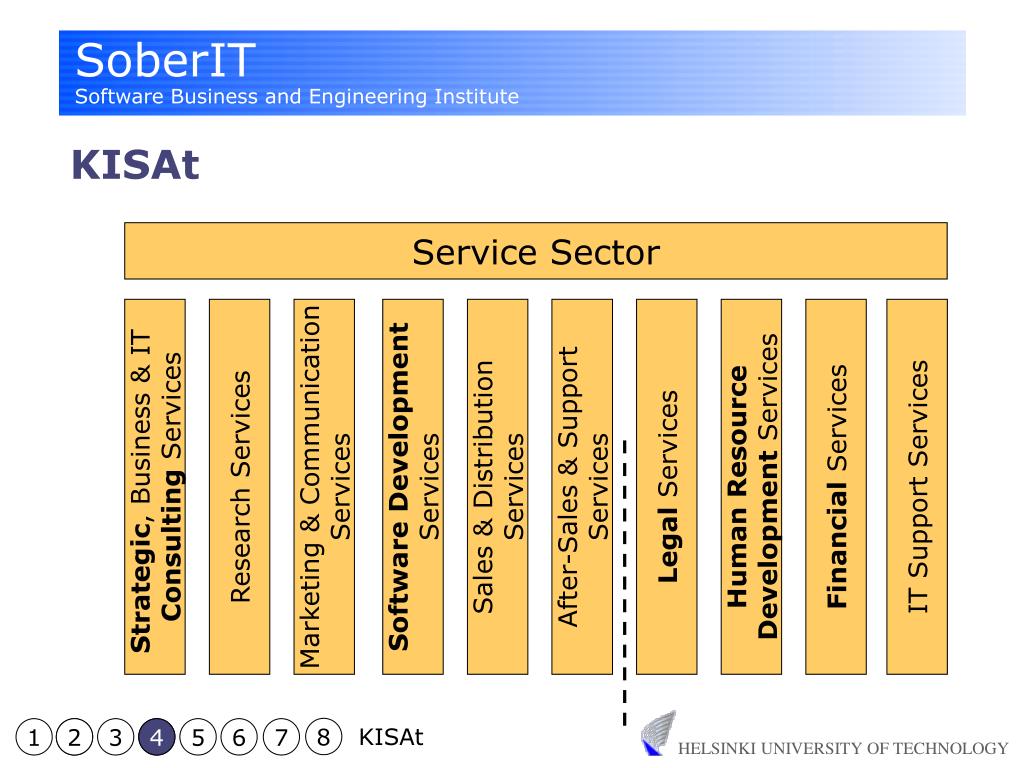 SoberIT
Software Business and Engineering Institute

KISAt

Service Sector

Strategic, Business & IT Consulting Services

Research Services

Marketing & Communication Services

Software Development Services

Sales & Distribution Services

After-Sales & Support Services

Legal Services

Human Resource Development Services

Financial Services

IT Support Services

1 2 3 4 5 6 7 8 KISAt

HELSINKI UNIVERSITY OF TECHNOLOGY